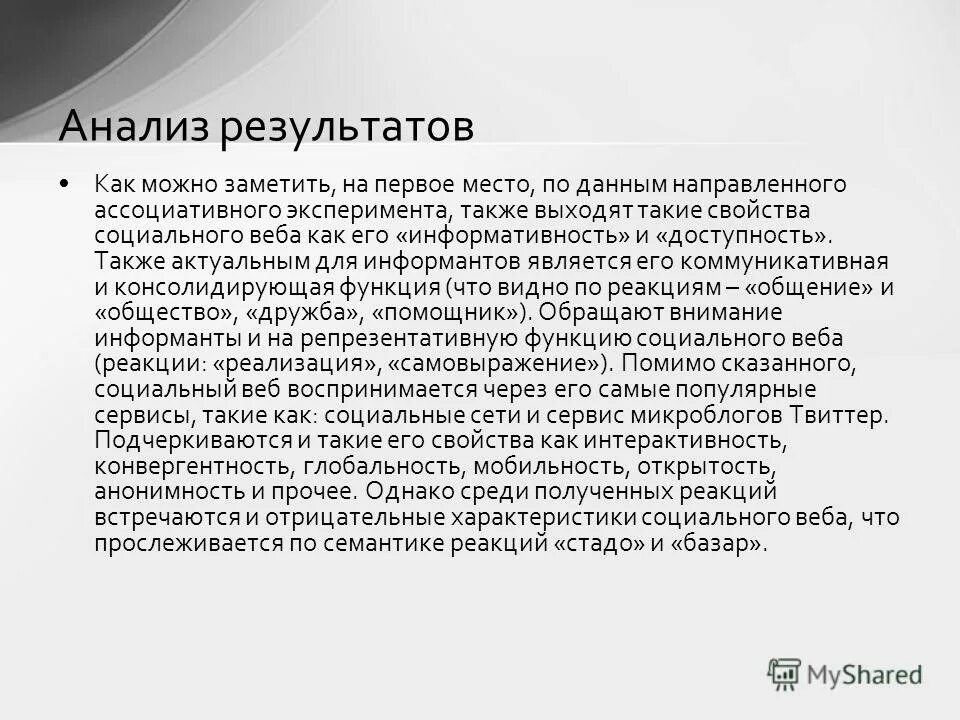 Анализ результатов

• Как можно заметить, на первое место, по данным направленного ассоциативного эксперимента, также выходят такие свойства социального веба как его «информативность» и «доступность». Также актуальным для информантов является его коммуникативная и консолидирующая функция (что видно по реакциям – «общение» и «общество», «дружба», «помощник»). Обращают внимание информанты и на репрезентативную функцию социального веба (реакции: «реализация», «самовыражение»). Помимо сказанного, социальный веб воспринимается через его самые популярные сервисы, такие как: социальные сети и сервис микроблогов Твиттер. Подчеркиваются и такие его свойства как интерактивность, конвергентность, глобальность, мобильность, открытость, анонимность и прочее. Однако среди полученных реакций встречаются и отрицательные характеристики социального веба, что прослеживается по семантике реакций «стадо» и «базар».

MyShared